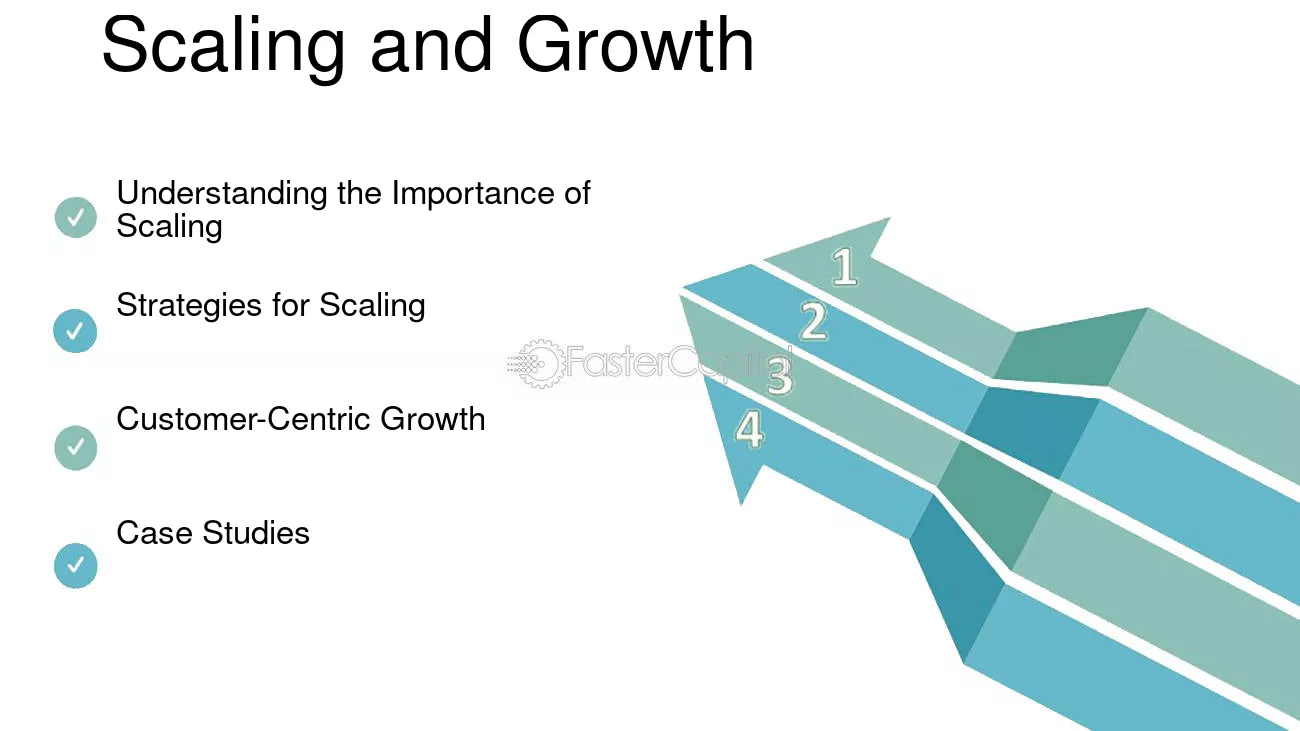 Scaling and Growth

✓ Understanding the Importance of Scaling

✓ Strategies for Scaling

✓ Customer-Centric Growth

✓ Case Studies

1

2

3

4

FasterCapital